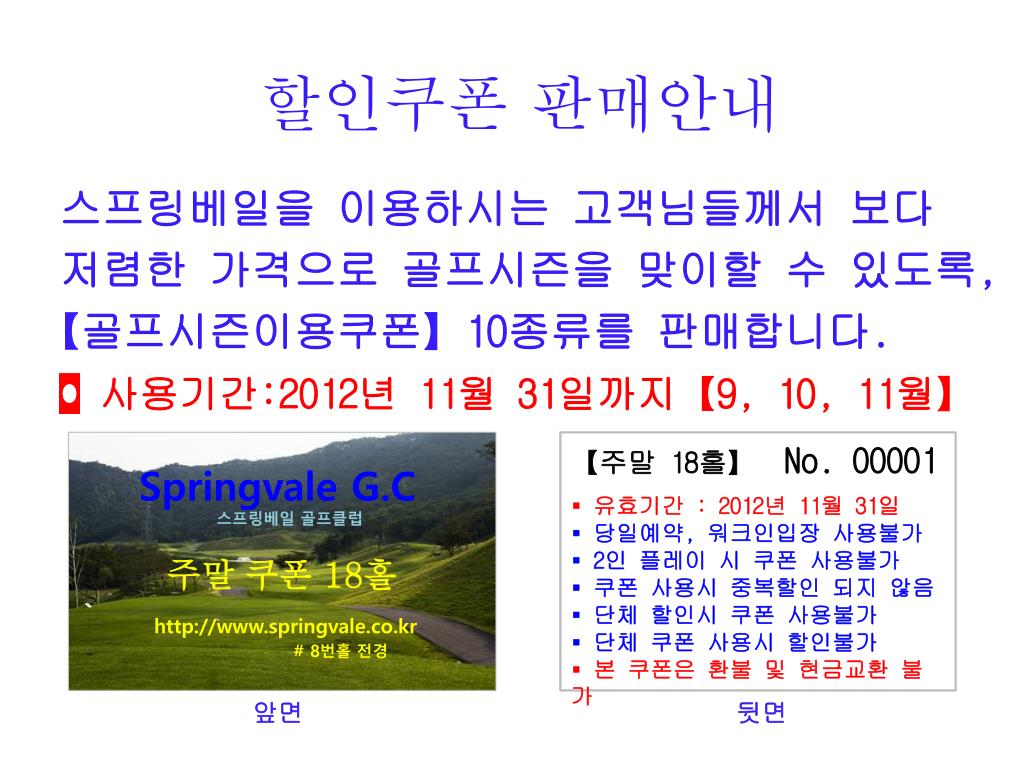 할인쿠폰 판매안내

스프링베일을 이용하시는 고객님들께서 보다 저렴한 가격으로 골프시즌을 맞이할 수 있도록, 【골프시즌이용쿠폰】 10종류를 판매합니다.

● 사용기간:2012년 11월 31일까지 【9, 10, 11월】

Springvale G.C
스프링베일 골프클럽
주말 쿠폰 18홀
http://www.springvale.co.kr
# 8번홀 전경

앞면

【주말 18홀】 No. 00001
▪ 유효기간 : 2012년 11월 31일
▪ 당일예약, 워크인입장 사용불가
▪ 2인 플레이 시 쿠폰 사용불가
▪ 쿠폰 사용시 중복할인 되지 않음
▪ 단체 할인시 쿠폰 사용불가
▪ 단체 쿠폰 사용시 할인불가
▪ 본 쿠폰은 환불 및 현금교환 불가

뒷면